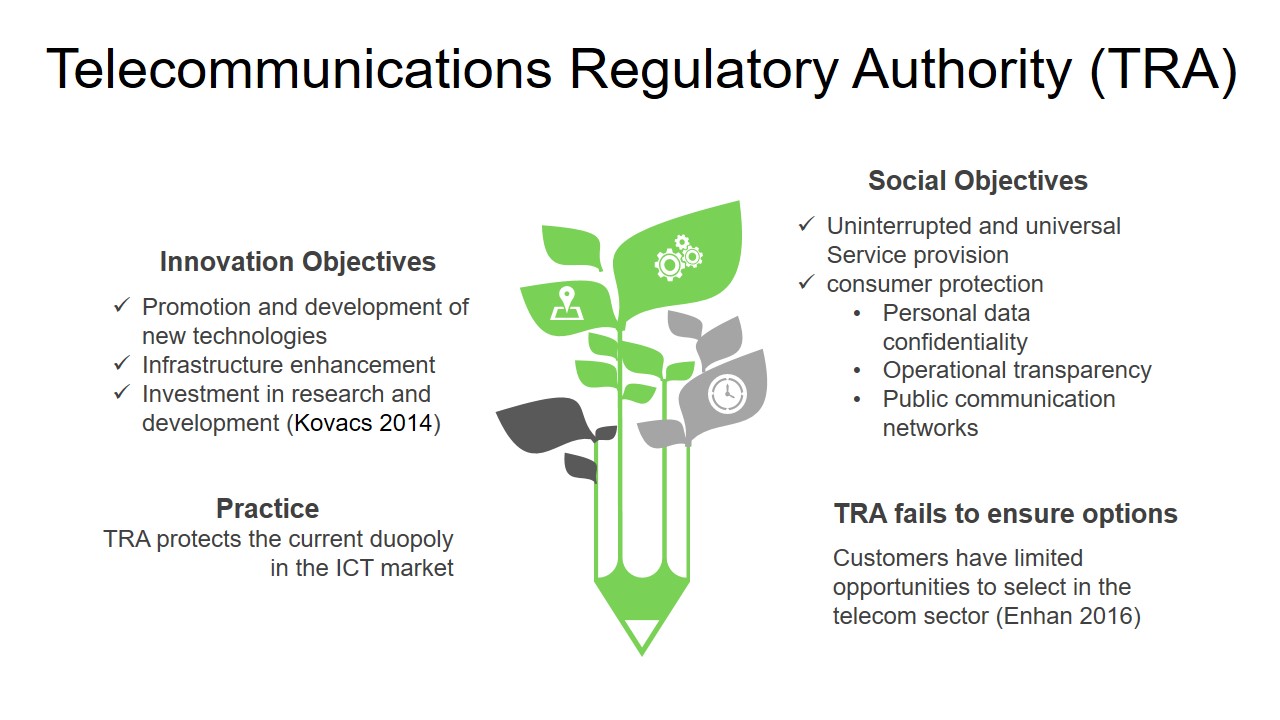 Telecommunications Regulatory Authority (TRA)

Innovation Objectives

✓ Promotion and development of new technologies
✓ Infrastructure enhancement
✓ Investment in research and development (Kovacs 2014)

Practice
TRA protects the current duopoly in the ICT market

Social Objectives

✓ Uninterrupted and universal Service provision
✓ consumer protection
• Personal data confidentiality
• Operational transparency
• Public communication networks

TRA fails to ensure options

Customers have limited opportunities to select in the telecom sector (Enhan 2016)